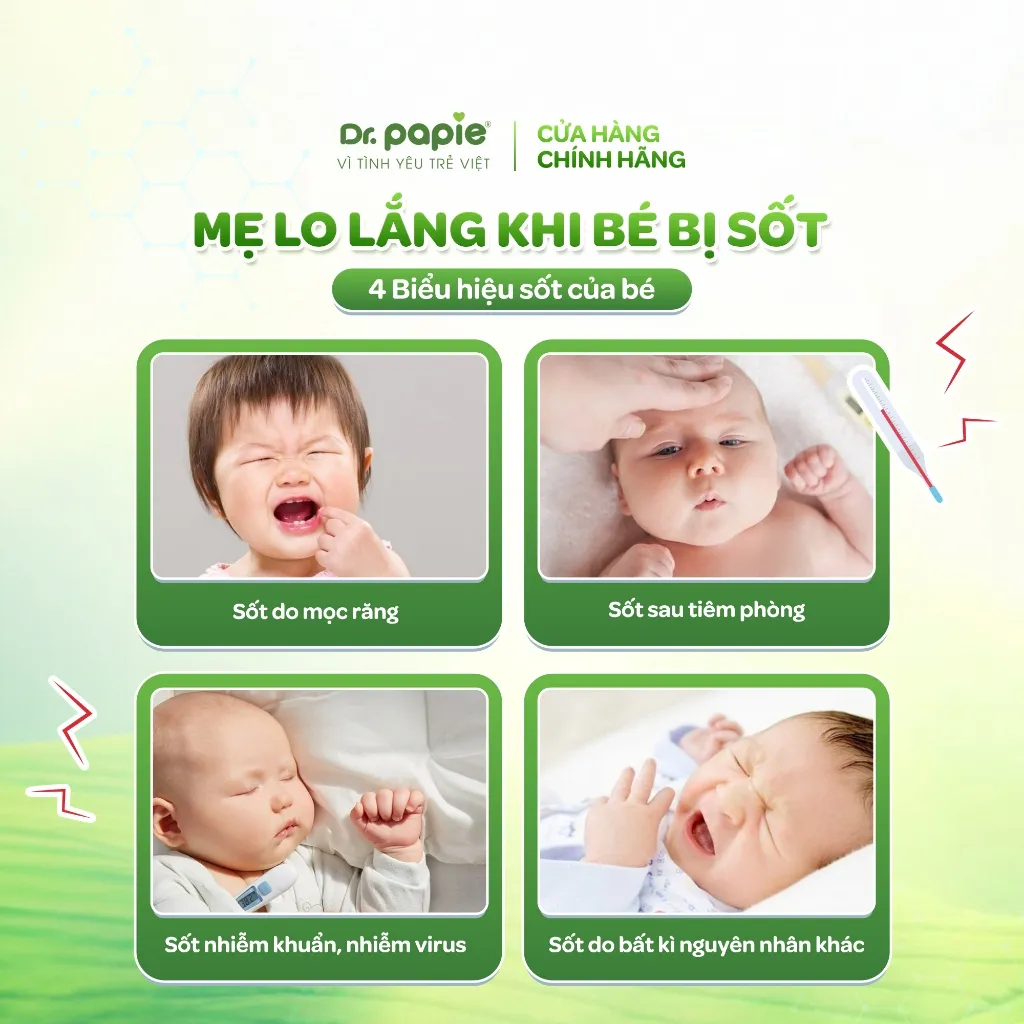 Dr. papie®
VÌ TÌNH YÊU TRẺ VIỆT

CỬA HÀNG
CHÍNH HÃNG

MẸ LO LẮNG KHI BÉ BỊ SỐT

4 Biểu hiệu sốt của bé

Sốt do mọc răng

Sốt sau tiêm phòng

Sốt nhiễm khuẩn, nhiễm virus

Sốt do bất kì nguyên nhân khác